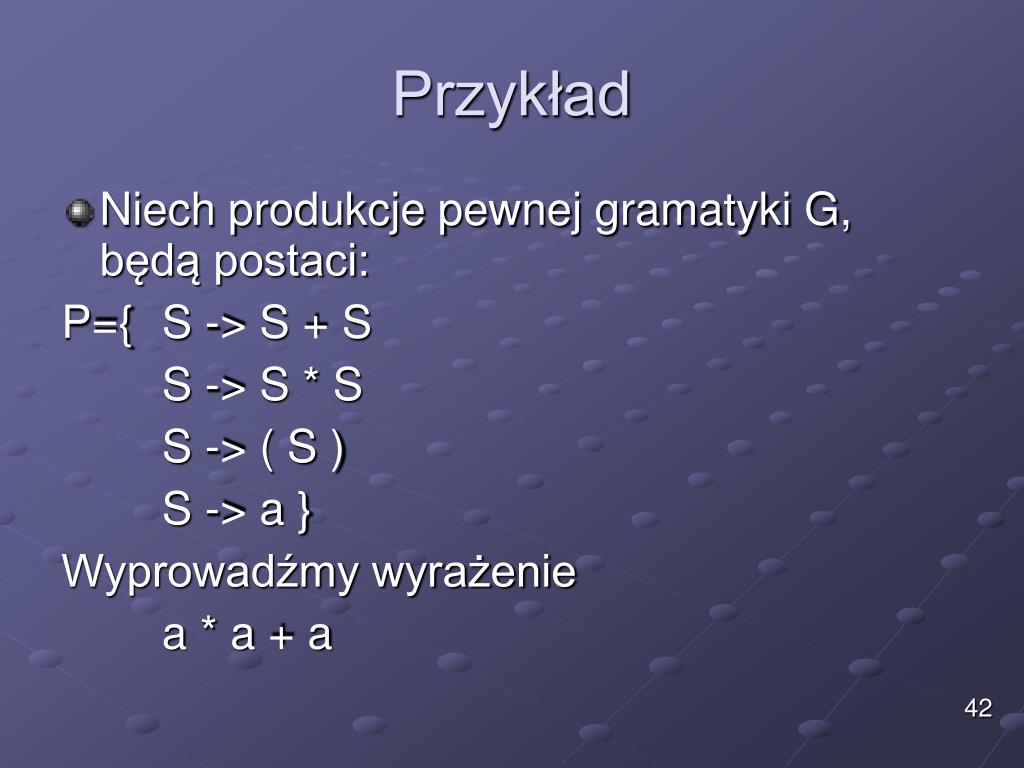 Przykład

Niech produkcje pewnej gramatyki G, będą postaci:

P={ S -> S + S
S -> S * S
S -> ( S )
S -> a }

Wyprowadźmy wyrażenie
a * a + a

42